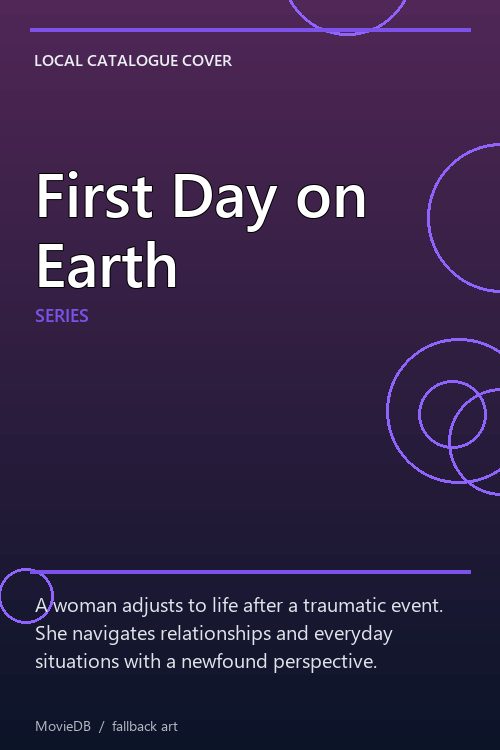 LOCAL CATALOGUE COVER

First Day on Earth

SERIES

A woman adjusts to life after a traumatic event. She navigates relationships and everyday situations with a newfound perspective.

MovieDB / fallback art